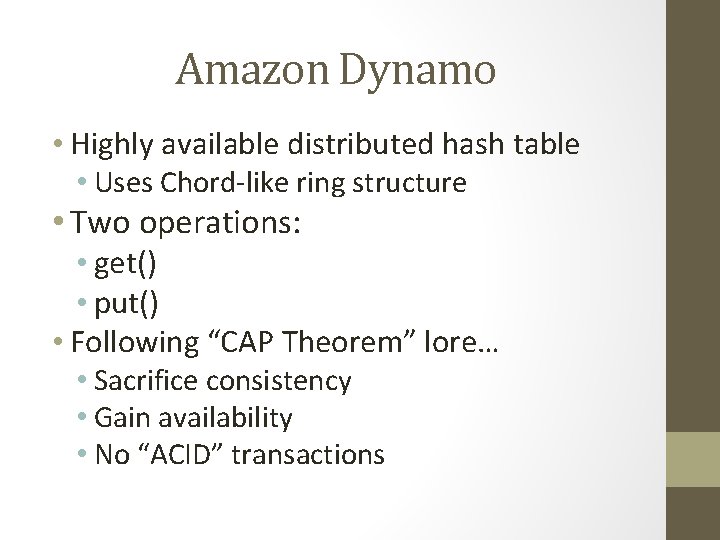 Amazon Dynamo

• Highly available distributed hash table
  • Uses Chord-like ring structure
• Two operations:
  • get()
  • put()
• Following “CAP Theorem” lore…
  • Sacrifice consistency
  • Gain availability
  • No “ACID” transactions